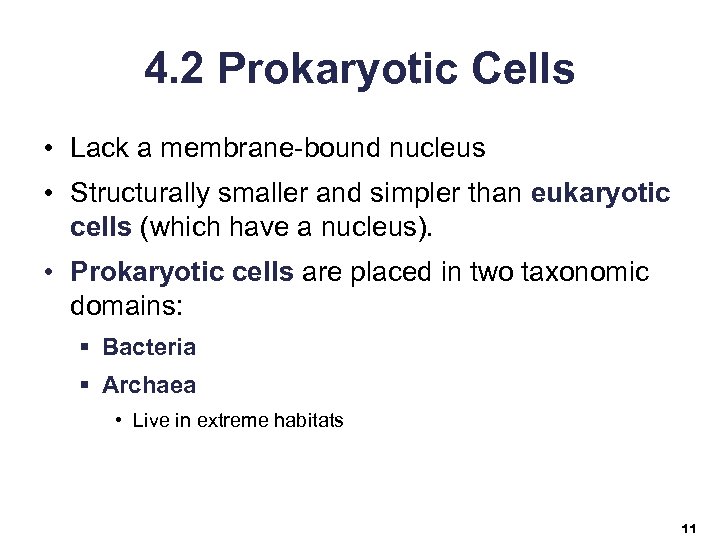 4.2 Prokaryotic Cells

• Lack a membrane-bound nucleus

• Structurally smaller and simpler than eukaryotic cells (which have a nucleus).

• Prokaryotic cells are placed in two taxonomic domains:

▪ Bacteria

▪ Archaea

• Live in extreme habitats

11